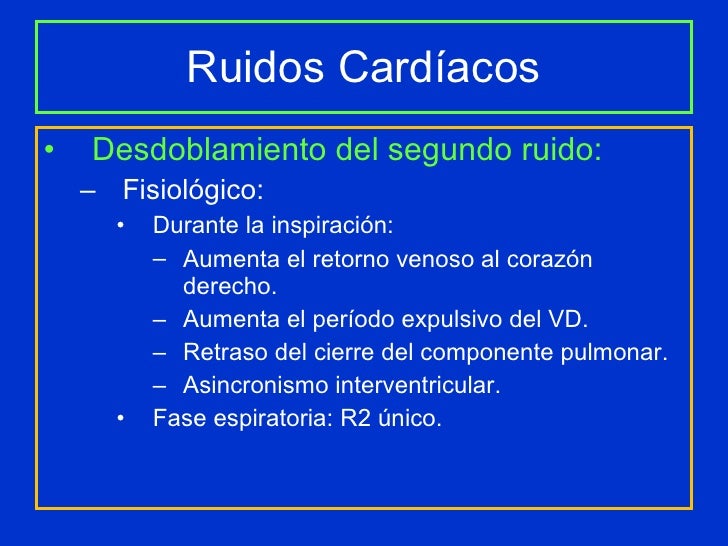 Ruidos Cardíacos

• Desdoblamiento del segundo ruido:
– Fisiológico:
• Durante la inspiración:
– Aumenta el retorno venoso al corazón derecho.
– Aumenta el período expulsivo del VD.
– Retraso del cierre del componente pulmonar.
– Asincronismo interventricular.
• Fase espiratoria: R2 único.